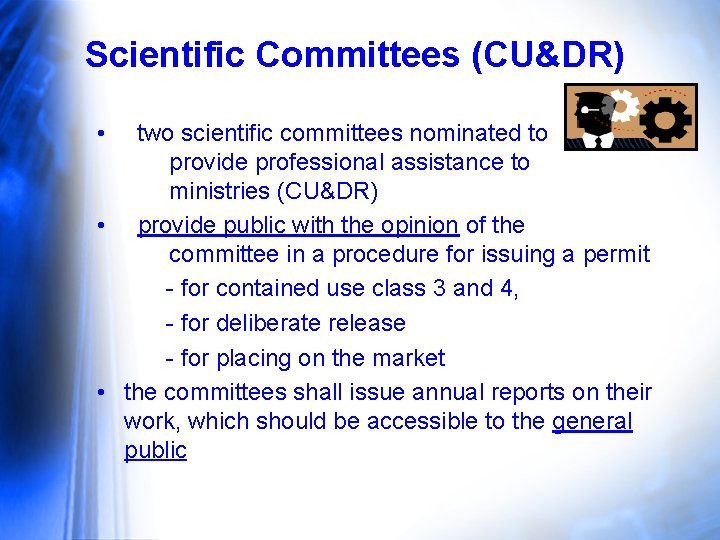 Scientific Committees (CU&DR)

• two scientific committees nominated to provide professional assistance to ministries (CU&DR)

• provide public with the opinion of the committee in a procedure for issuing a permit

- for contained use class 3 and 4,

- for deliberate release

- for placing on the market

• the committees shall issue annual reports on their work, which should be accessible to the general public